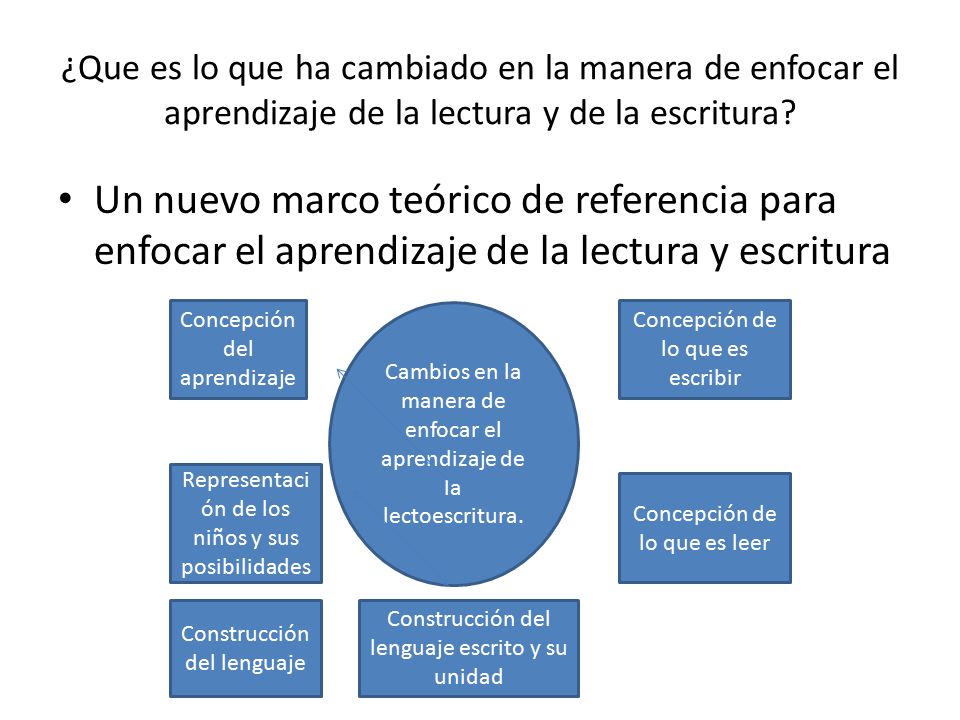 ¿Que es lo que ha cambiado en la manera de enfocar el aprendizaje de la lectura y de la escritura?

• Un nuevo marco teórico de referencia para enfocar el aprendizaje de la lectura y escritura

Concepción del aprendizaje

Cambios en la manera de enfocar el aprendizaje de la lectoescritura.

Concepción de lo que es escribir

Representación de los niños y sus posibilidades

Concepción de lo que es leer

Construcción del lenguaje

Construcción del lenguaje escrito y su unidad